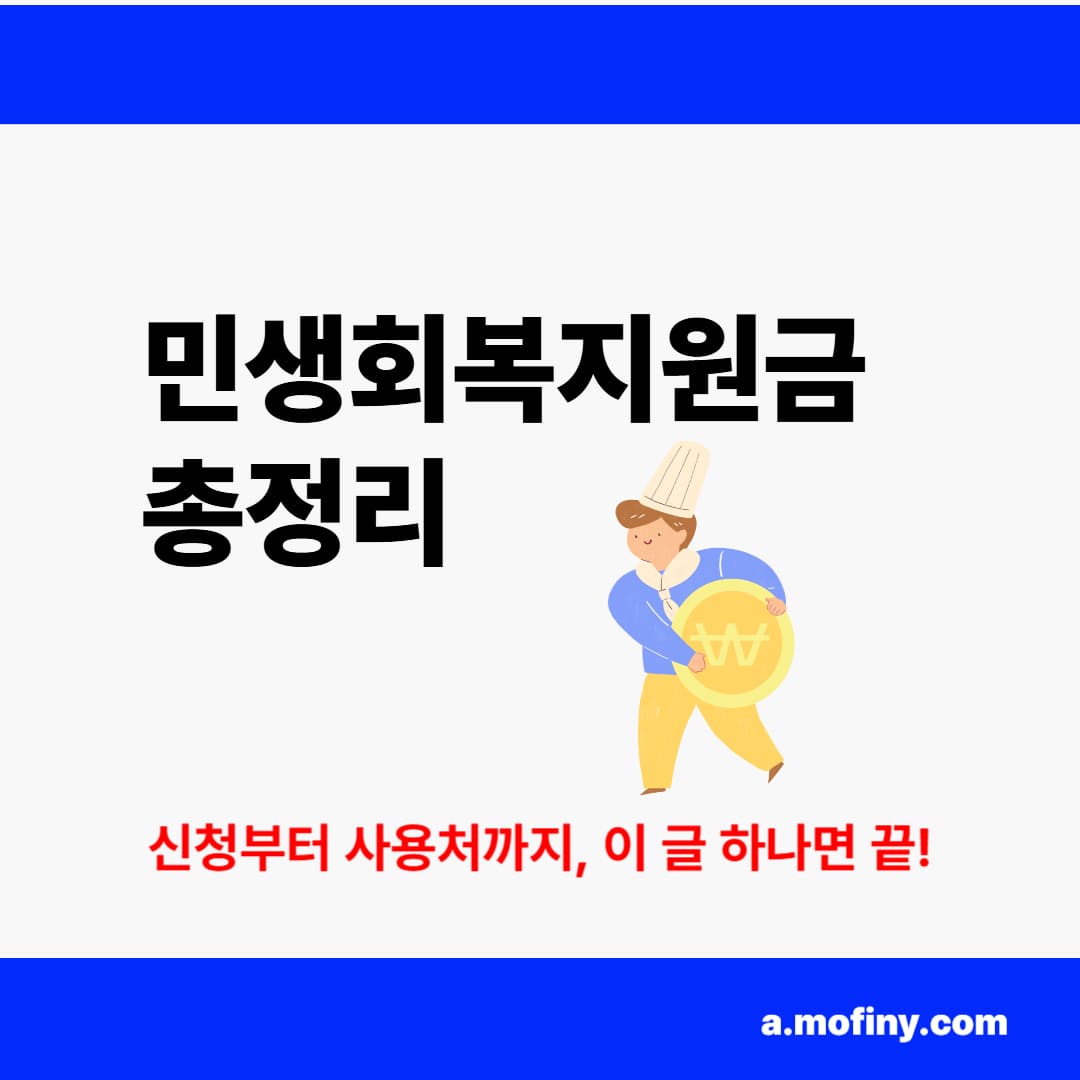 민생회복지원금
총정리

₩

신청부터 사용처까지, 이 글 하나면 끝!

a.mofiny.com